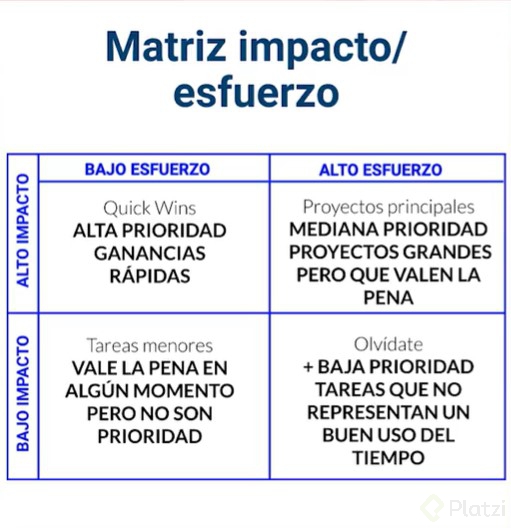 Matriz impacto/ esfuerzo

| | BAJO ESFUERZO | ALTO ESFUERZO |
|---|---|---|
| ALTO IMPACTO | Quick Wins ALTA PRIORIDAD GANANCIAS RÁPIDAS | Proyectos principales MEDIANA PRIORIDAD PROYECTOS GRANDES PERO QUE VALEN LA PENA |
| BAJO IMPACTO | Tareas menores VALE LA PENA EN ALGÚN MOMENTO PERO NO SON PRIORIDAD | Olvídate + BAJA PRIORIDAD TAREAS QUE NO REPRESENTAN UN BUEN USO DEL TIEMPO |

Platzi